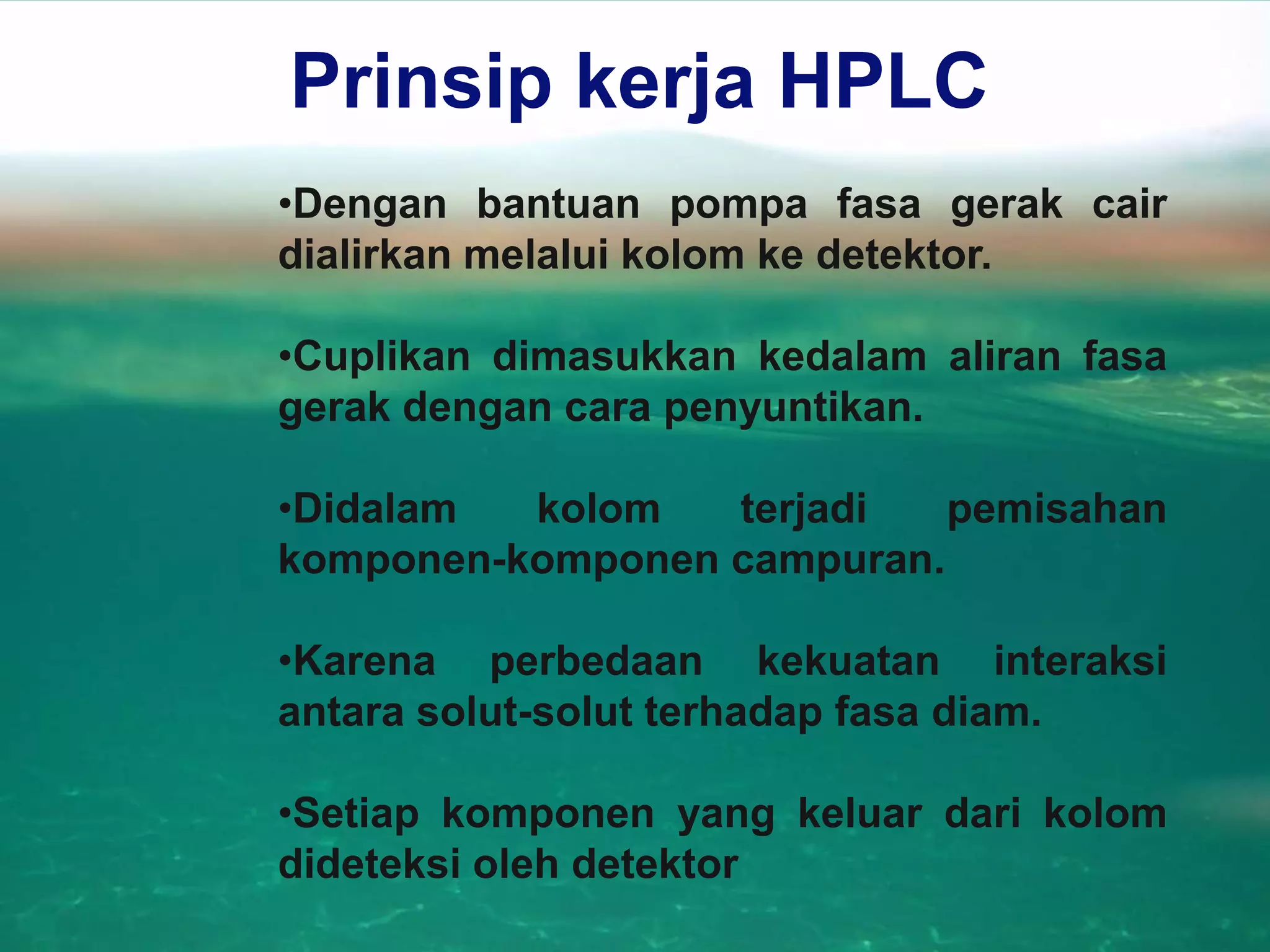 Prinsip kerja HPLC

•Dengan bantuan pompa fasa gerak cair dialirkan melalui kolom ke detektor.

•Cuplikan dimasukkan kedalam aliran fasa gerak dengan cara penyuntikan.

•Didalam kolom terjadi pemisahan komponen-komponen campuran.

•Karena perbedaan kekuatan interaksi antara solut-solut terhadap fasa diam.

•Setiap komponen yang keluar dari kolom dideteksi oleh detektor